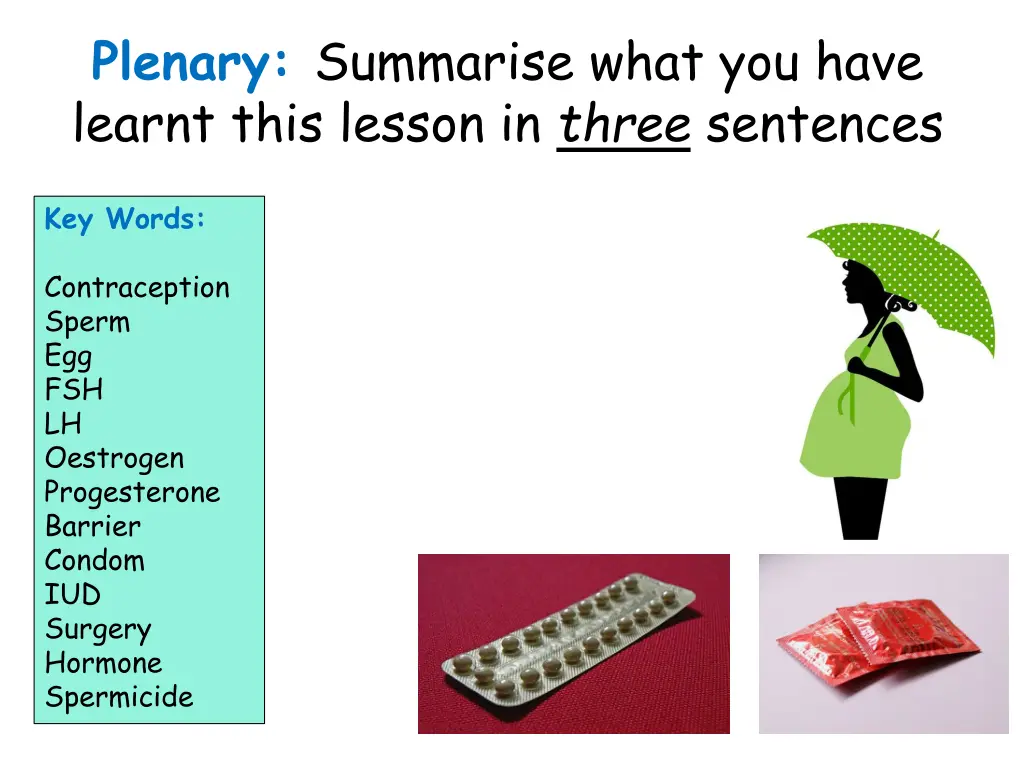 Plenary: Summarise what you have learnt this lesson in three sentences

Key Words:

Contraception
Sperm
Egg
FSH
LH
Oestrogen
Progesterone
Barrier
Condom
IUD
Surgery
Hormone
Spermicide